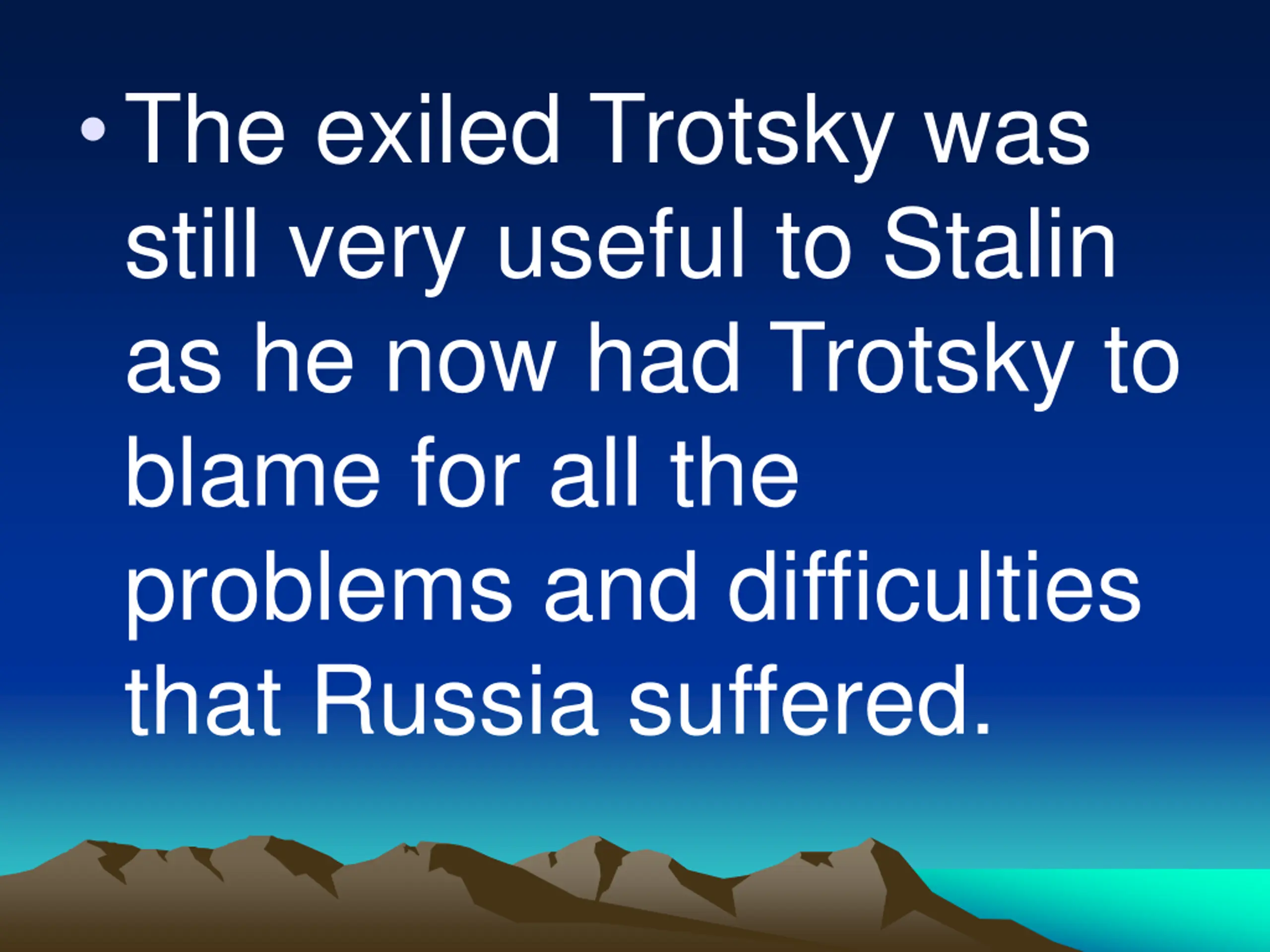 • The exiled Trotsky was still very useful to Stalin as he now had Trotsky to blame for all the problems and difficulties that Russia suffered.